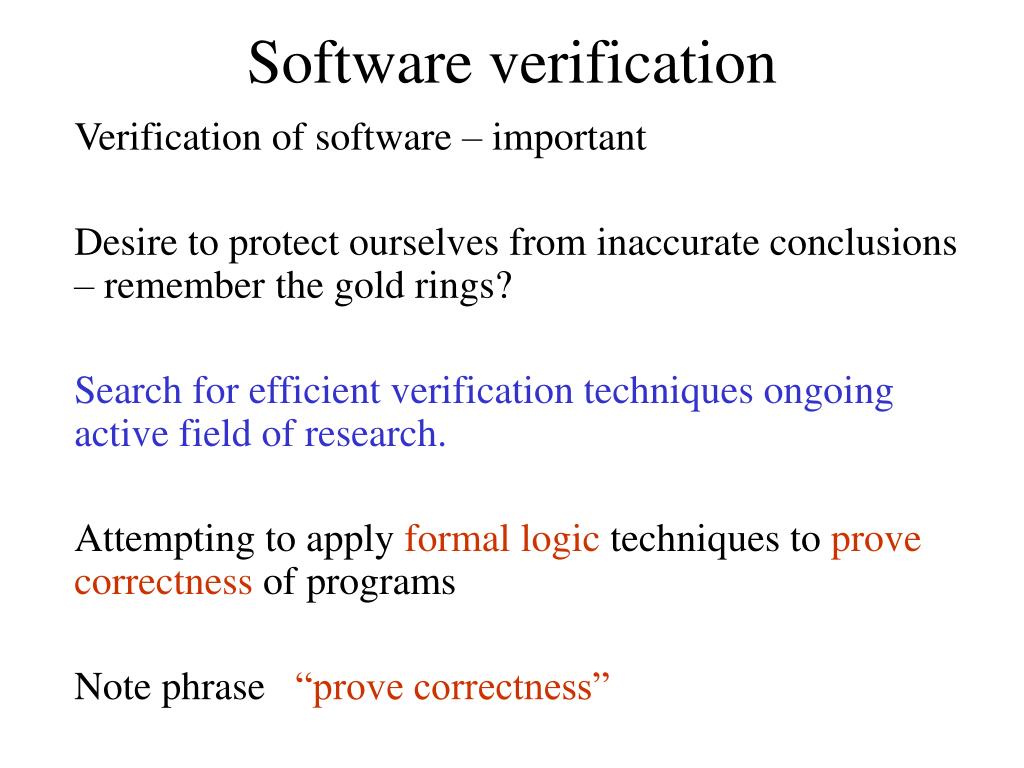 Software verification

Verification of software – important

Desire to protect ourselves from inaccurate conclusions – remember the gold rings?

Search for efficient verification techniques ongoing active field of research.

Attempting to apply formal logic techniques to prove correctness of programs

Note phrase “prove correctness”